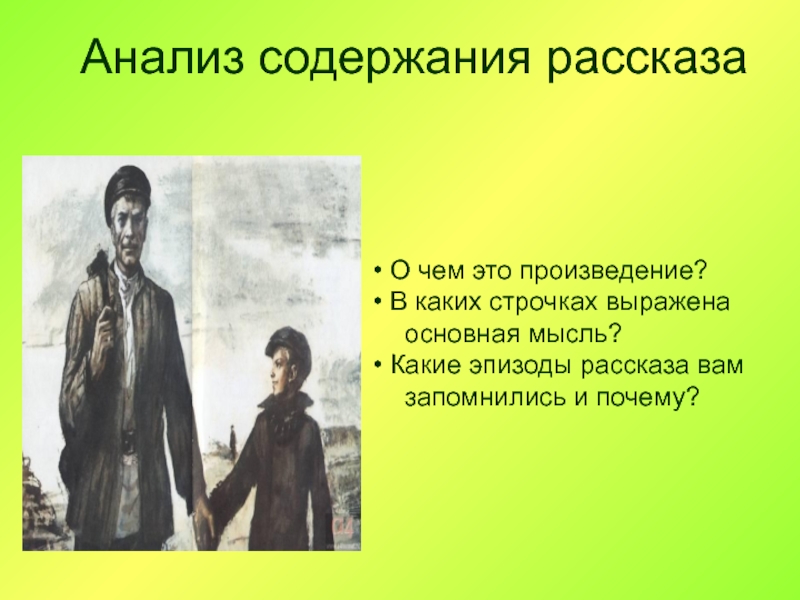 Анализ содержания рассказа

• О чем это произведение?
• В каких строчках выражена основная мысль?
• Какие эпизоды рассказа вам запомнились и почему?